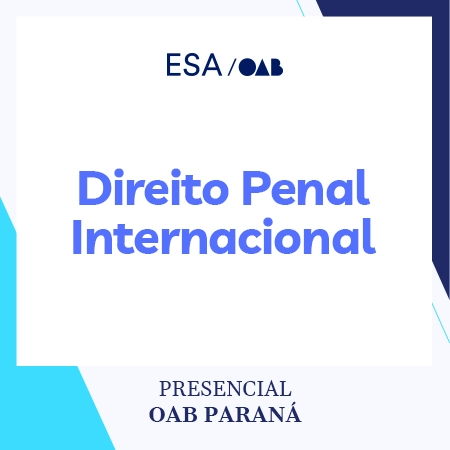 ESA / OAB

Direito Penal Internacional

PRESENCIAL
OAB PARANÁ